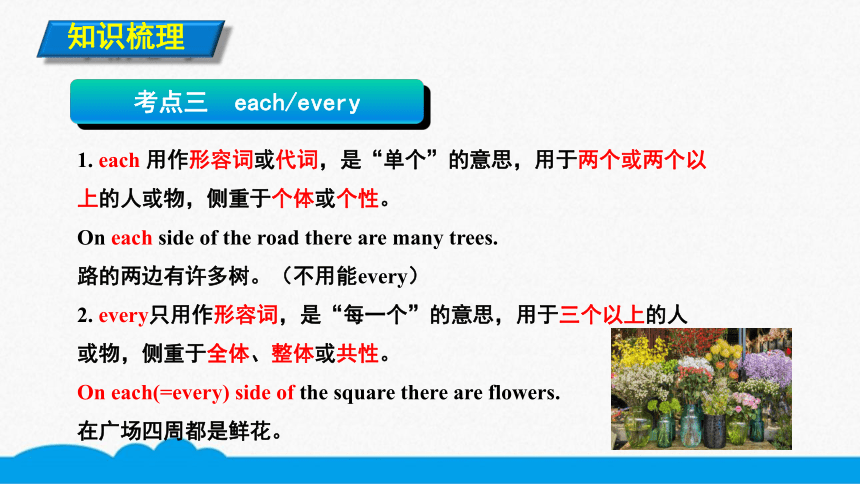 知识梳理

考点三 each/every

1. each 用作形容词或代词，是“单个”的意思，用于两个或两个以上的人或物，侧重于个体或个性。

On each side of the road there are many trees.

路的两边有许多树。（不用能every）

2. every只用作形容词，是“每一个”的意思，用于三个以上的人或物，侧重于全体、整体或共性。

On each(=every) side of the square there are flowers.

在广场四周都是鲜花。